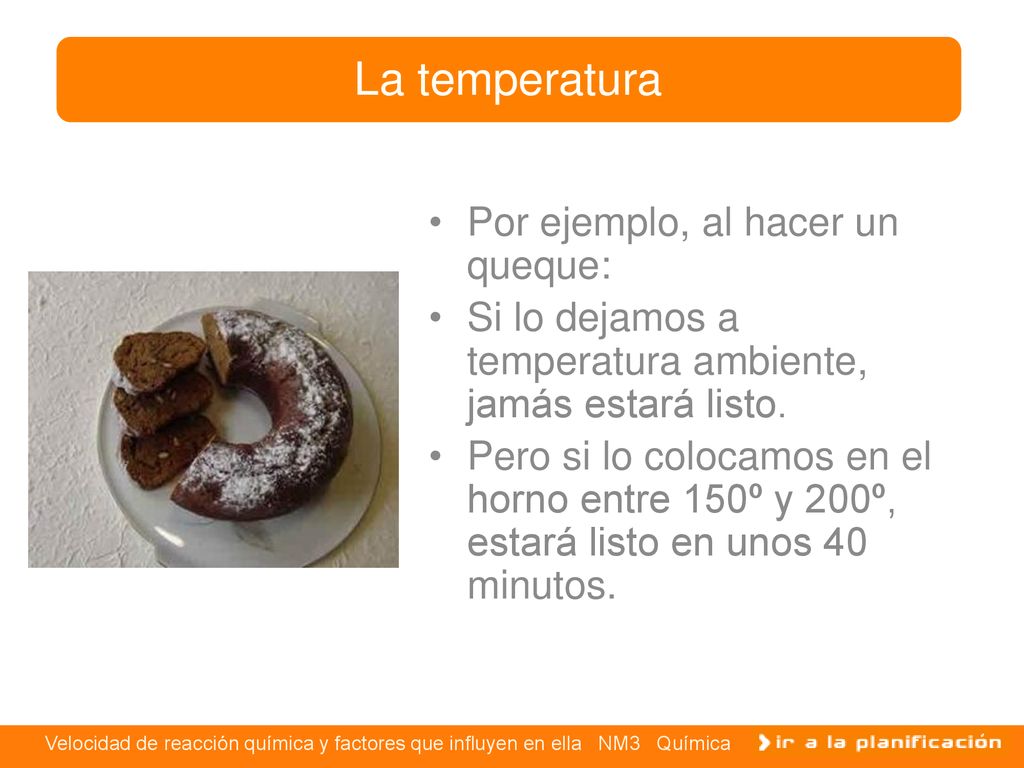 La temperatura

• Por ejemplo, al hacer un queque:
• Si lo dejamos a temperatura ambiente, jamás estará listo.
• Pero si lo colocamos en el horno entre 150º y 200º, estará listo en unos 40 minutos.

Velocidad de reacción química y factores que influyen en ella NM3 Química

ir a la planificación